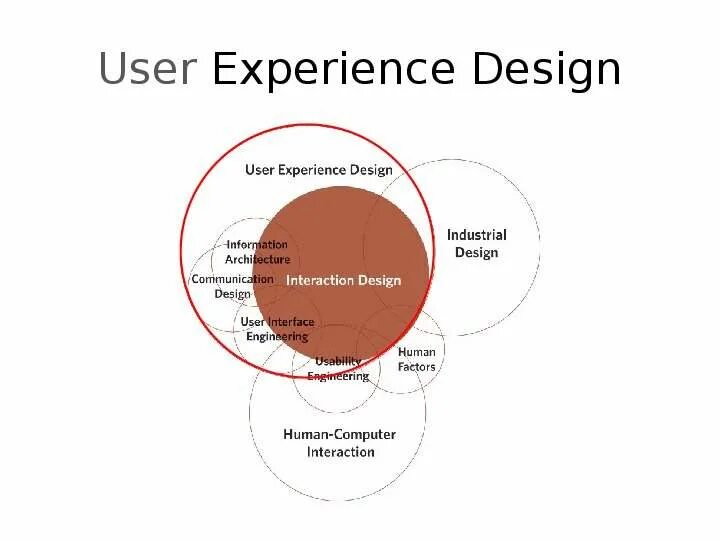 User Experience Design

User Experience Design

Industrial Design

Information Architecture

Communication Design

Interaction Design

User Interface Engineering

Usability Engineering

Human Factors

Human-Computer Interaction